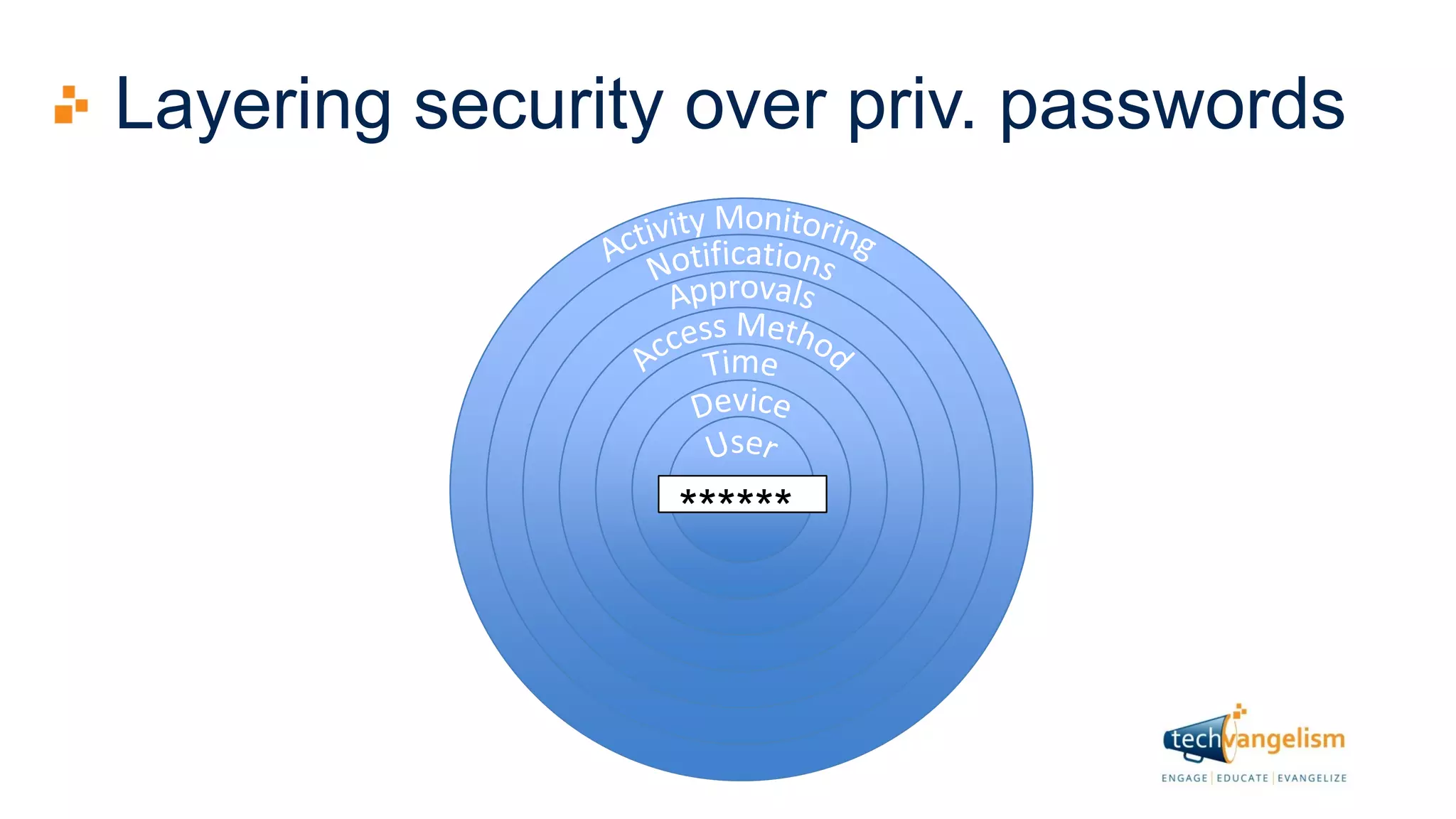 Layering security over priv. passwords

Activity Monitoring
Notifications
Approvals
Access Method
Time
Device
User
******

techvangelism
ENGAGE | EDUCATE | EVANGELIZE